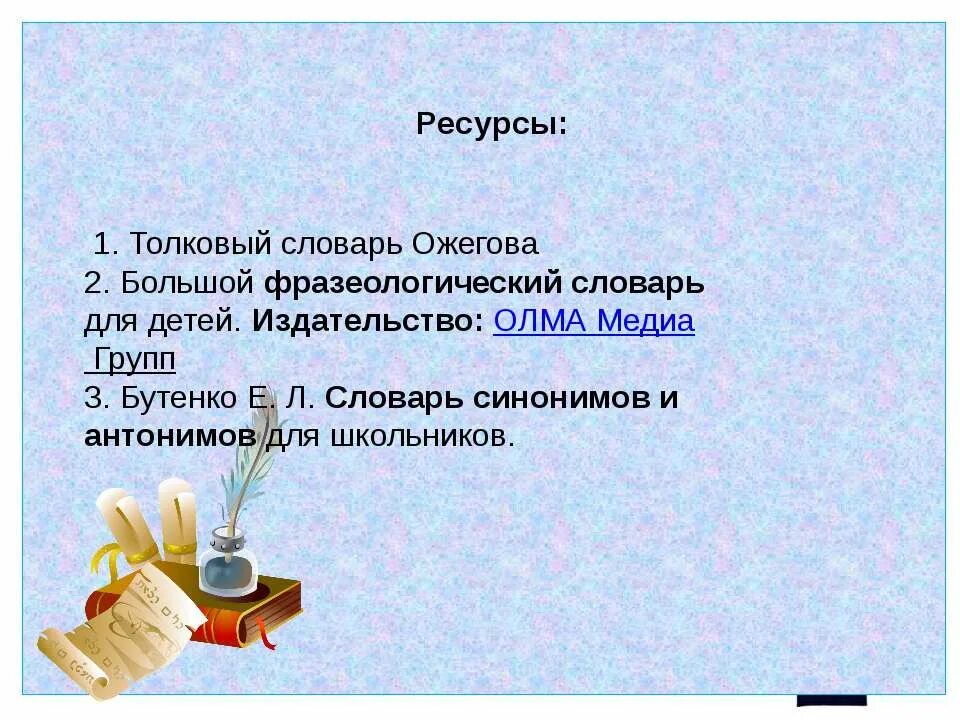 Ресурсы:

1. Толковый словарь Ожегова
2. Большой фразеологический словарь для детей. Издательство: ОЛМА Медиа Групп
3. Бутенко Е. Л. Словарь синонимов и антонимов для школьников.